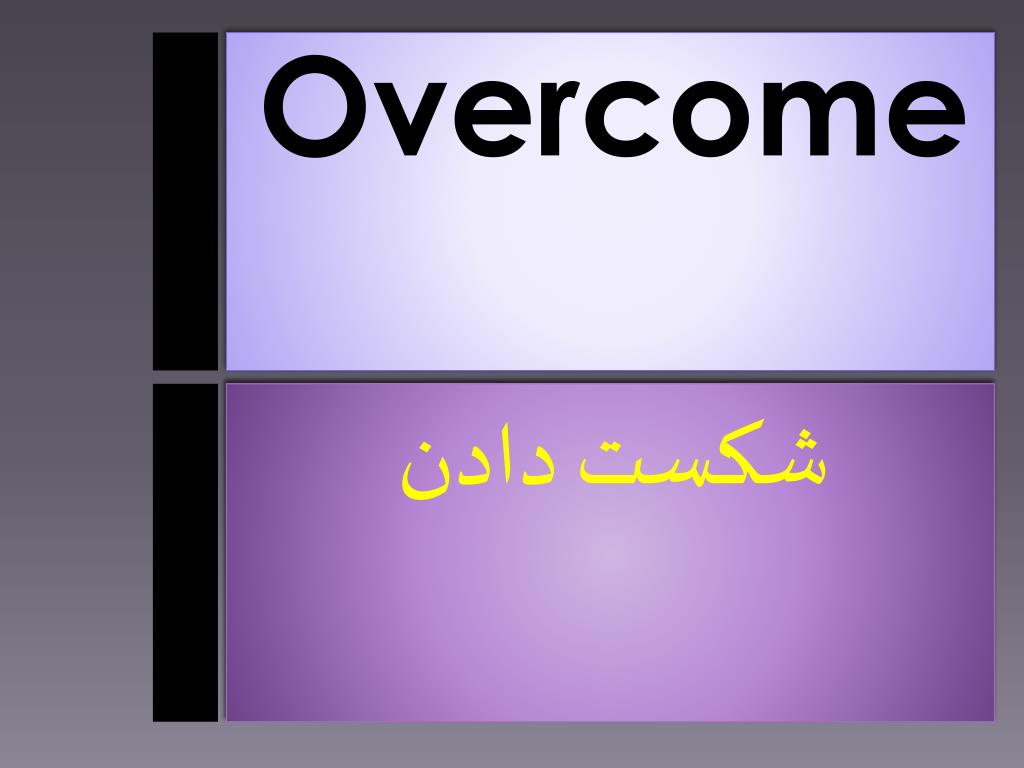 Overcome

شکست دادن